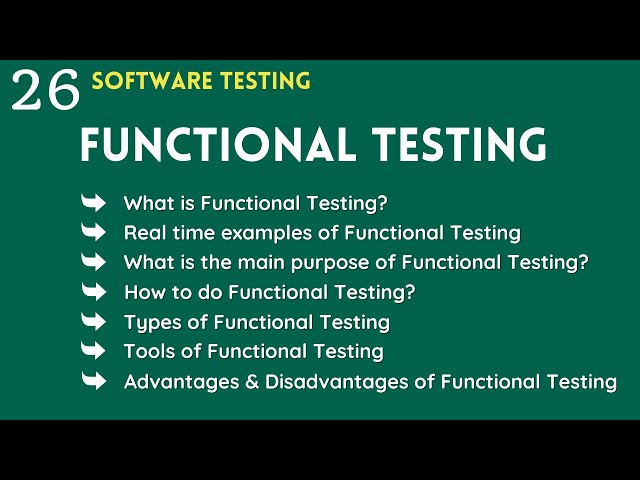 26 SOFTWARE TESTING

FUNCTIONAL TESTING

What is Functional Testing?
Real time examples of Functional Testing
What is the main purpose of Functional Testing?
How to do Functional Testing?
Types of Functional Testing
Tools of Functional Testing
Advantages & Disadvantages of Functional Testing